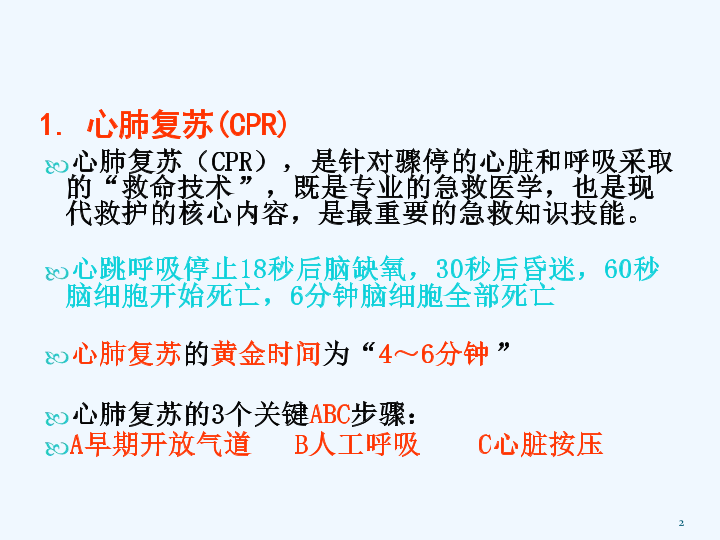 1. 心肺复苏(CPR)

心肺复苏（CPR），是针对骤停的心脏和呼吸采取的“救命技术”，既是专业的急救医学，也是现代救护的核心内容，是最重要的急救知识技能。

心跳呼吸停止18秒后脑缺氧，30秒后昏迷，60秒脑细胞开始死亡，6分钟脑细胞全部死亡

心肺复苏的黄金时间为“4～6分钟”

心肺复苏的3个关键ABC步骤：

A早期开放气道　B人工呼吸　C心脏按压

2